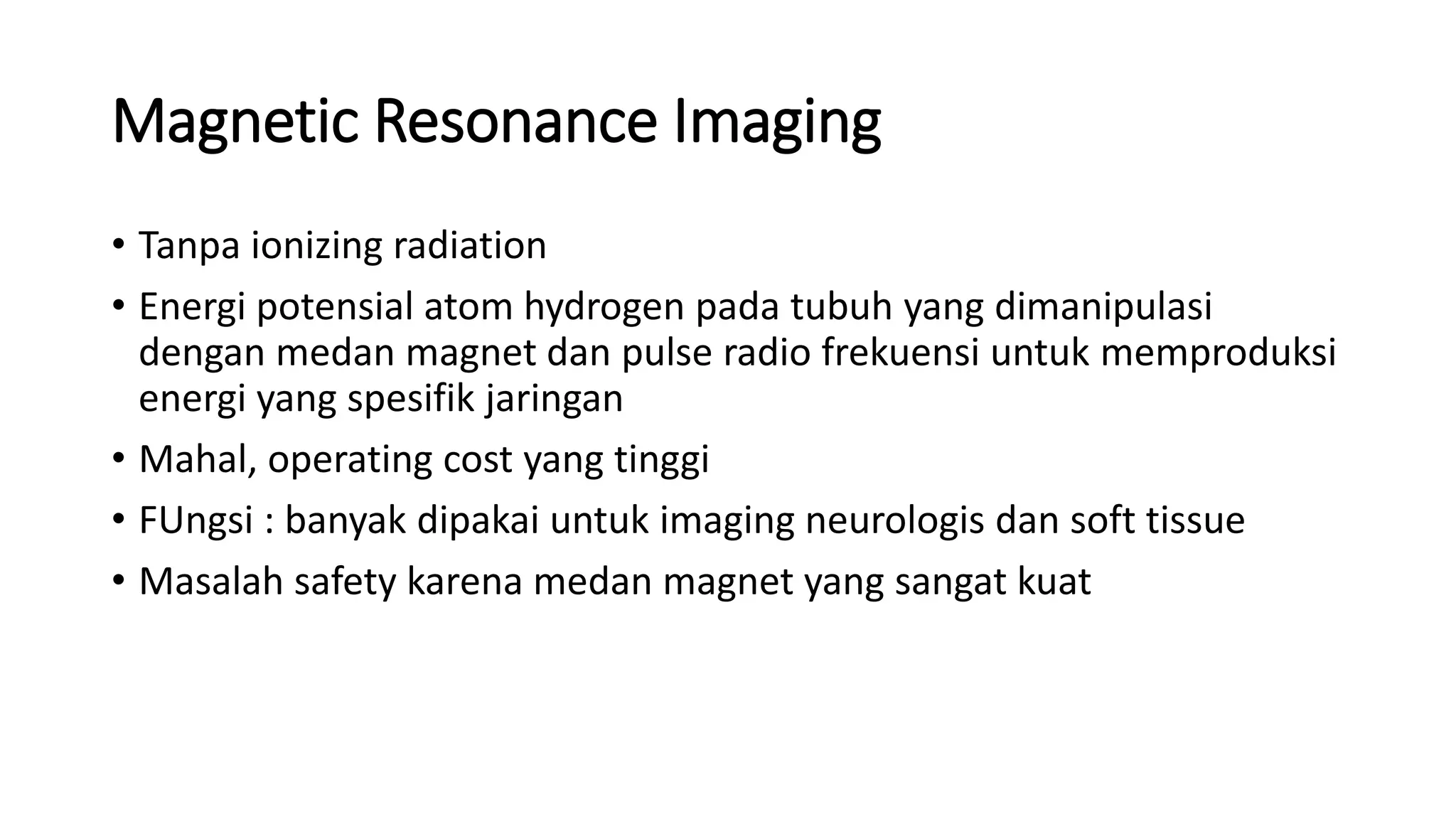 Magnetic Resonance Imaging

• Tanpa ionizing radiation
• Energi potensial atom hydrogen pada tubuh yang dimanipulasi dengan medan magnet dan pulse radio frekuensi untuk memproduksi energi yang spesifik jaringan
• Mahal, operating cost yang tinggi
• FUngsi : banyak dipakai untuk imaging neurologis dan soft tissue
• Masalah safety karena medan magnet yang sangat kuat